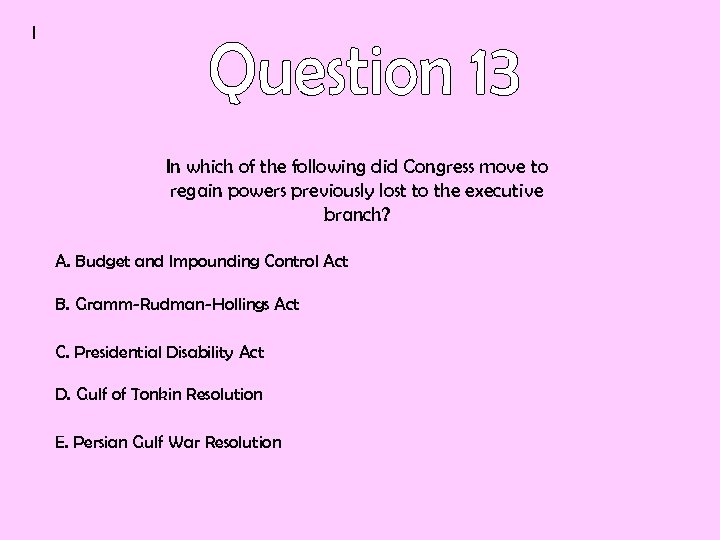 I

Question 13

In which of the following did Congress move to regain powers previously lost to the executive branch?

A. Budget and Impounding Control Act

B. Gramm-Rudman-Hollings Act

C. Presidential Disability Act

D. Gulf of Tonkin Resolution

E. Persian Gulf War Resolution